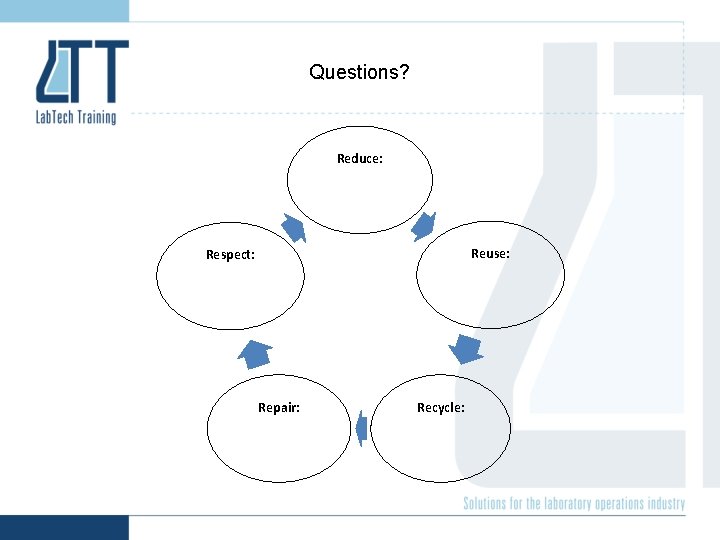 LTT
LabTech Training

Questions?

Reduce:

Reuse:

Recycle:

Repair:

Respect:

Solutions for the laboratory operations industry